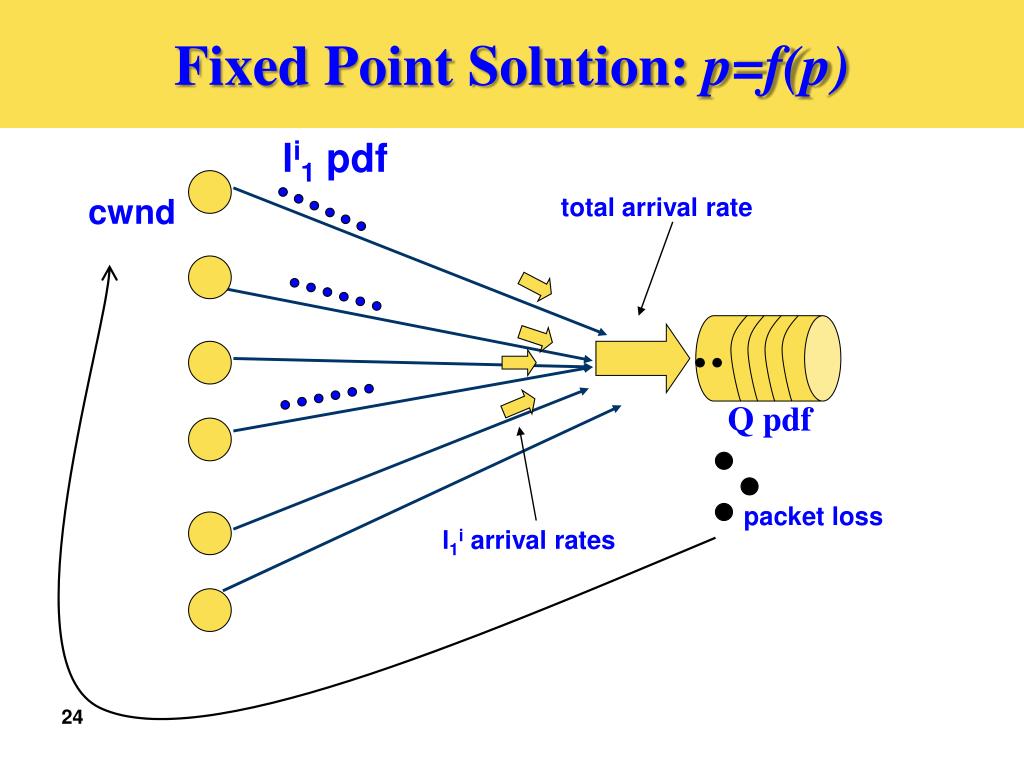 Fixed Point Solution: $p=f(p)$

$l^i_1$ pdf

cwnd

total arrival rate

Q pdf

packet loss

$l_1^i$ arrival rates

24